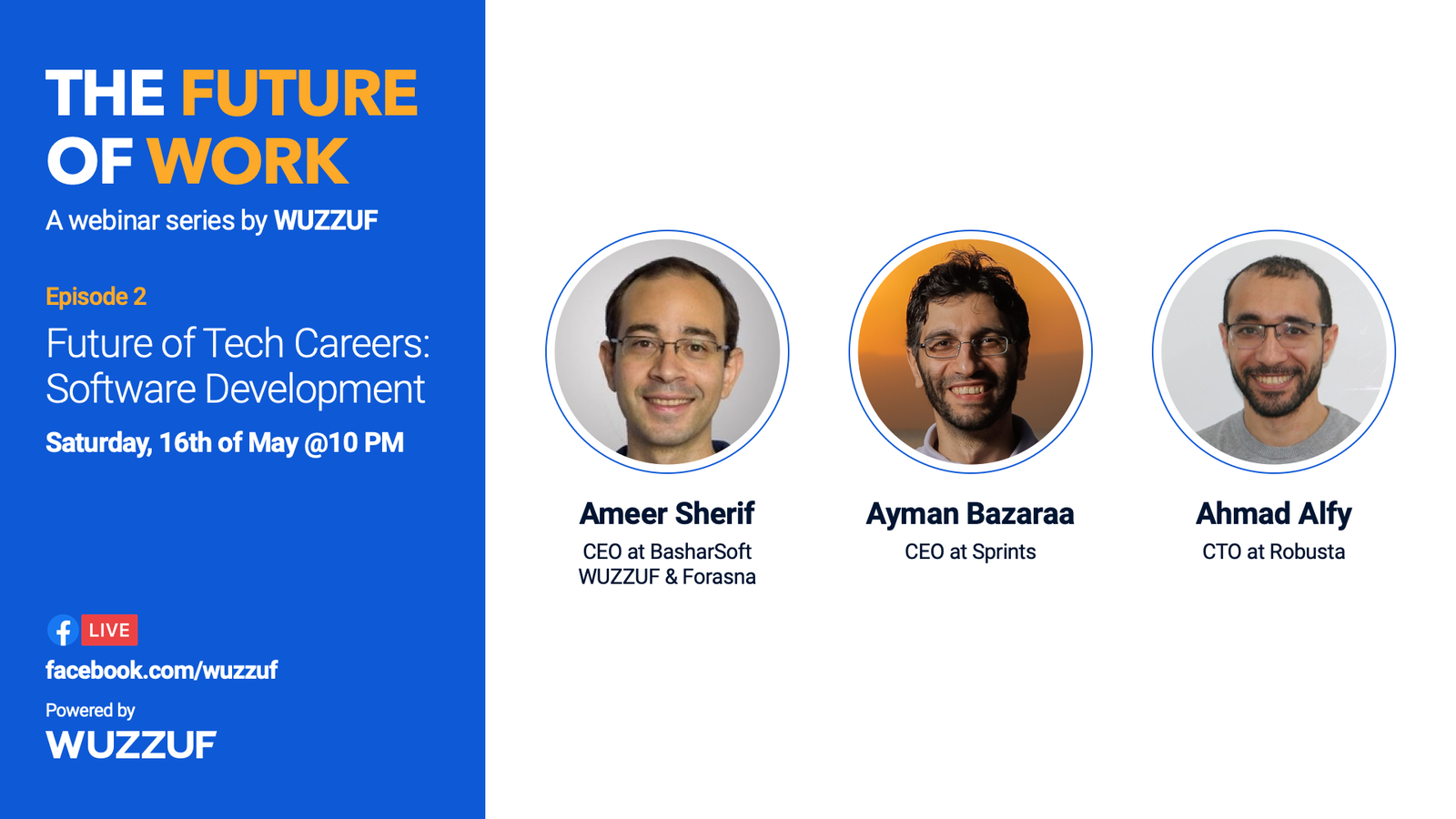 THE FUTURE OF WORK
A webinar series by WUZZUF

Episode 2
Future of Tech Careers: Software Development
Saturday, 16th of May @10 PM

LIVE
facebook.com/wuzzuf
Powered by
WUZZUF

Ameer Sherif
CEO at BasharSoft
WUZZUF & Forasna

Ayman Bazaraa
CEO at Sprints

Ahmad Alfy
CTO at Robusta